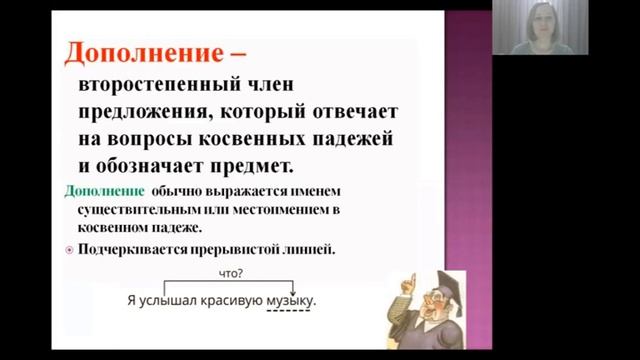 Дополнение –
второстепенный член предложения, который отвечает на вопросы косвенных падежей и обозначает предмет.

Дополнение обычно выражается именем существительным или местоимением в косвенном падеже.

Подчеркивается прерывистой линией.

что?
Я услышал красивую музыку.